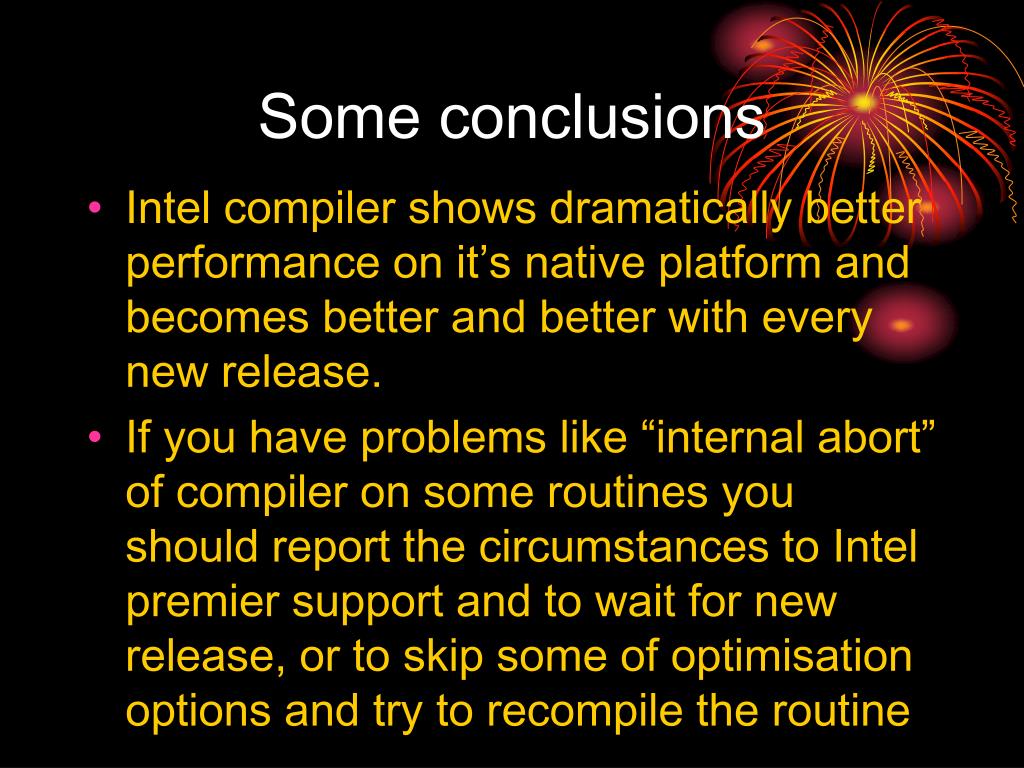 Some conclusions

• Intel compiler shows dramatically better performance on it’s native platform and becomes better and better with every new release.

• If you have problems like “internal abort” of compiler on some routines you should report the circumstances to Intel premier support and to wait for new release, or to skip some of optimisation options and try to recompile the routine